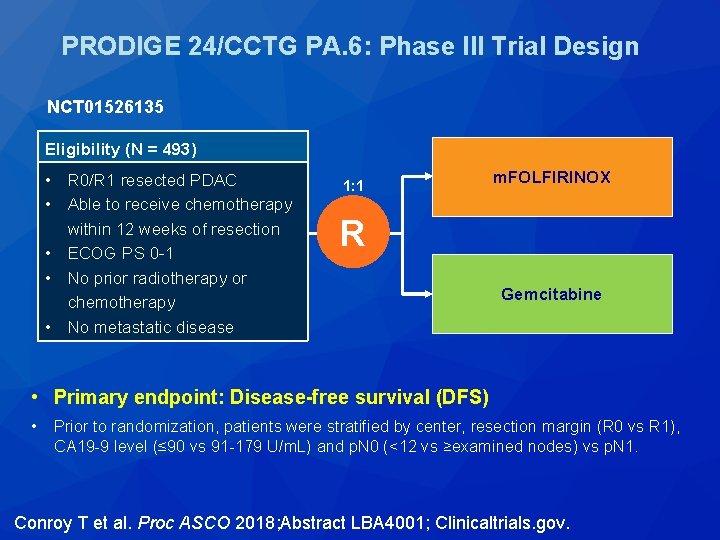 PRODIGE 24/CCTG PA.6: Phase III Trial Design

NCT01526135

Eligibility (N = 493)

• R0/R1 resected PDAC
• Able to receive chemotherapy within 12 weeks of resection
• ECOG PS 0-1
• No prior radiotherapy or chemotherapy
• No metastatic disease

1:1

R

mFOLFIRINOX

Gemcitabine

• Primary endpoint: Disease-free survival (DFS)

• Prior to randomization, patients were stratified by center, resection margin (R0 vs R1), CA19-9 level (≤90 vs 91-179 U/mL) and pN0 (<12 vs ≥examined nodes) vs pN1.

Conroy T et al. Proc ASCO 2018;Abstract LBA4001; Clinicaltrials.gov.